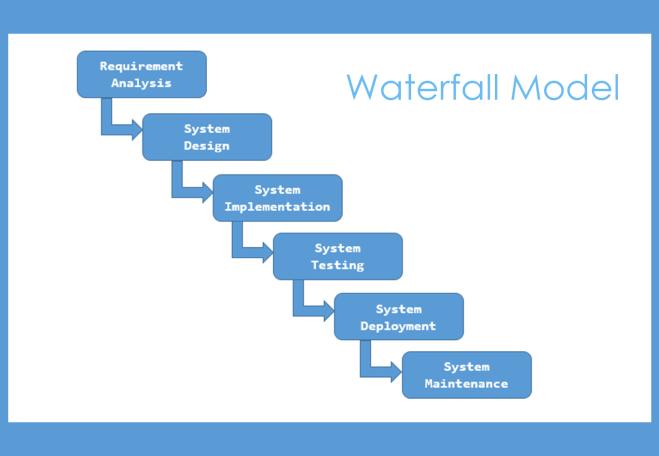 Waterfall Model

Requirement Analysis

System Design

System Implementation

System Testing

System Deployment

System Maintenance